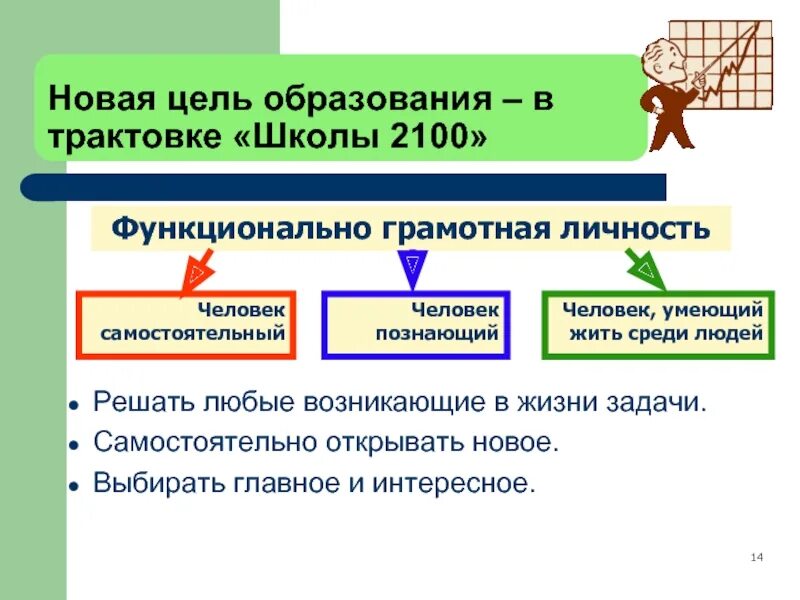 Новая цель образования – в трактовке «Школы 2100»

Функционально грамотная личность

Человек самостоятельный

Человек познающий

Человек, умеющий жить среди людей

- Решать любые возникающие в жизни задачи.
- Самостоятельно открывать новое.
- Выбирать главное и интересное.

14